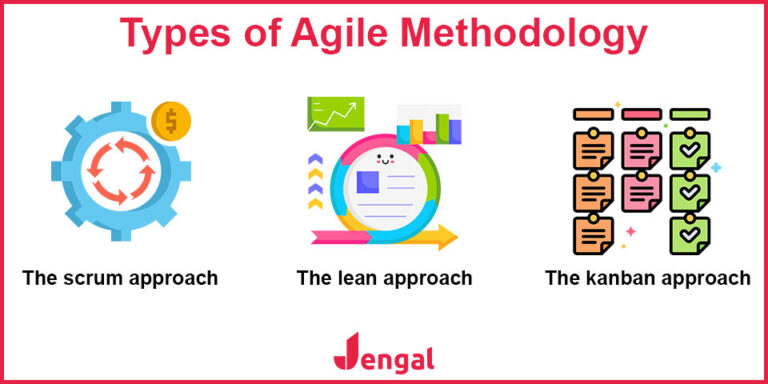 Types of Agile Methodology

$

The scrum approach

The lean approach

The kanban approach

Jengal